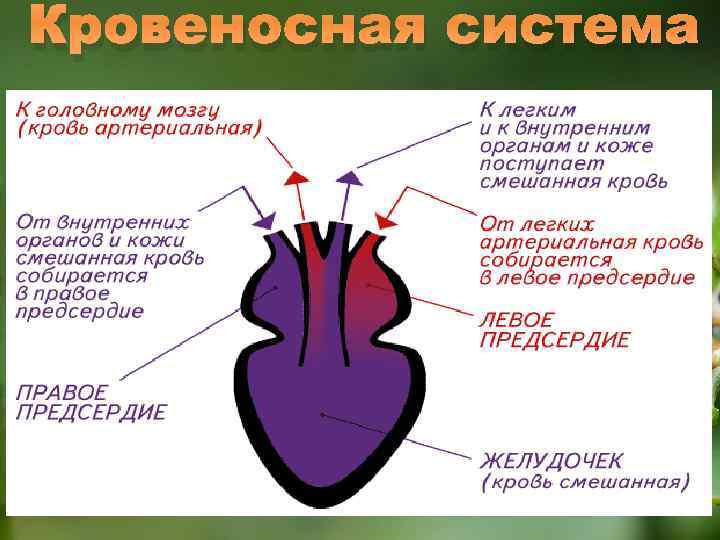 Кровеносная система

К головному мозгу (кровь артериальная)

К легким и к внутренним органам и коже поступает смешанная кровь

От внутренних органов и кожи смешанная кровь собирается в правое предсердие

От легких артериальная кровь собирается в левое предсердие

ЛЕВОЕ ПРЕДСЕРДИЕ

ПРАВОЕ ПРЕДСЕРДИЕ

ЖЕЛУДОЧЕК (кровь смешанная)